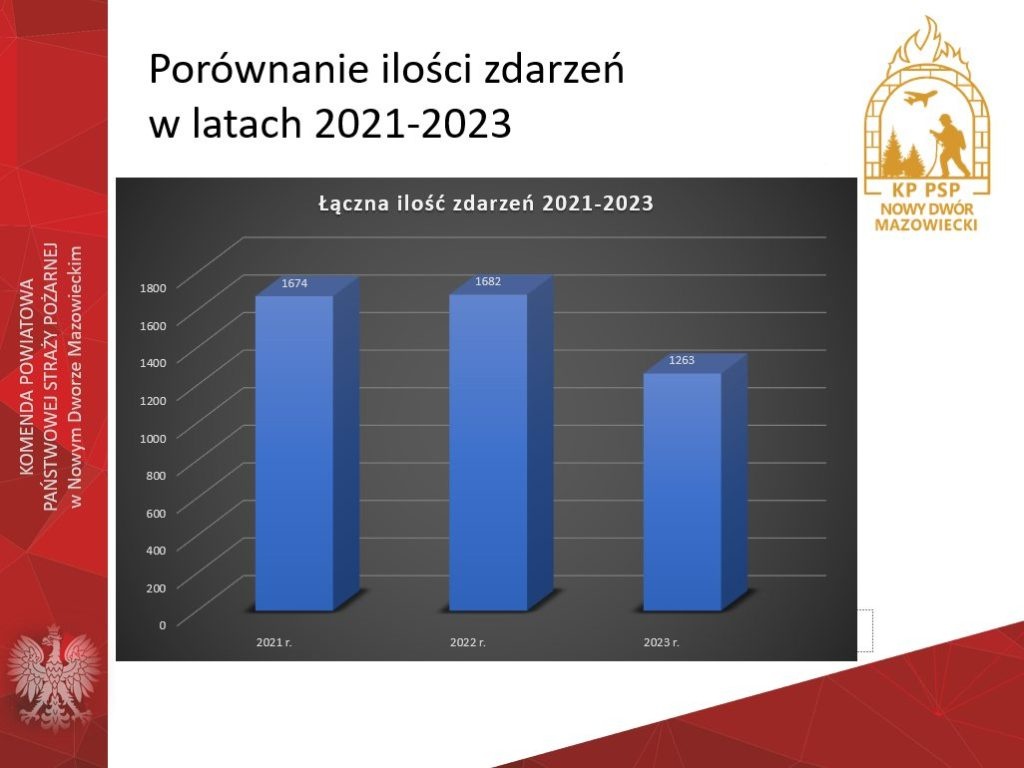 KOMENDA POWIATOWA
PAŃSTWOWEJ STRAŻY POŻARNEJ
w Nowym Dworze Mazowieckim

Porównanie ilości zdarzeń w latach 2021-2023

KP PSP
NOWY DWÓR
MAZOWIECKI

Łączna ilość zdarzeń 2021-2023

1800
1600
1400
1200
1000
800
600
400
200
0

1674
1682
1263

2021 r.
2022 r.
2023 r.